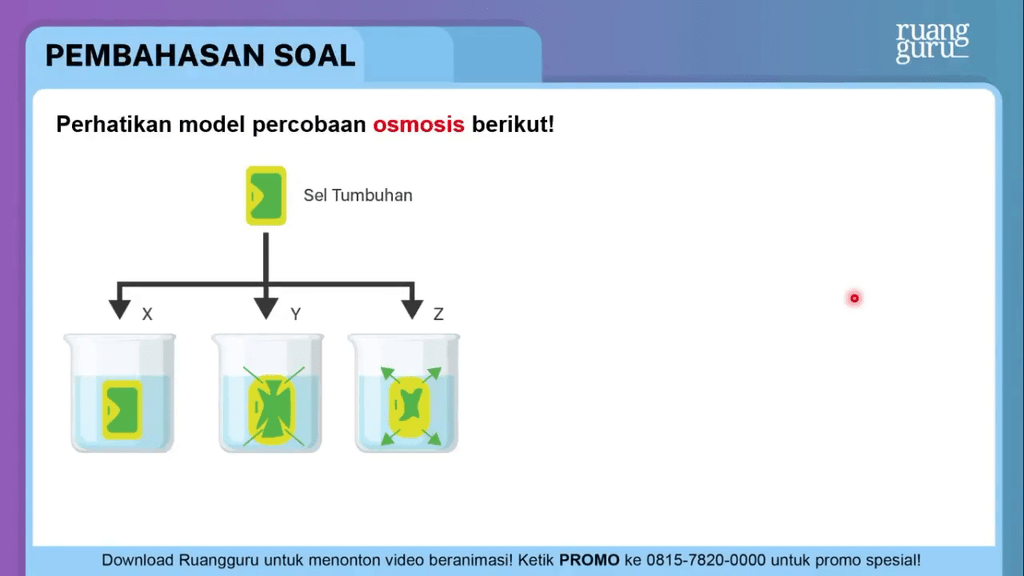 PEMBAHASAN SOAL

ruang guru

Perhatikan model percobaan osmosis berikut!

Sel Tumbuhan

X

Y

Z

Download Ruangguru untuk menonton video beranimasi! Ketik PROMO ke 0815-7820-0000 untuk promo spesial!